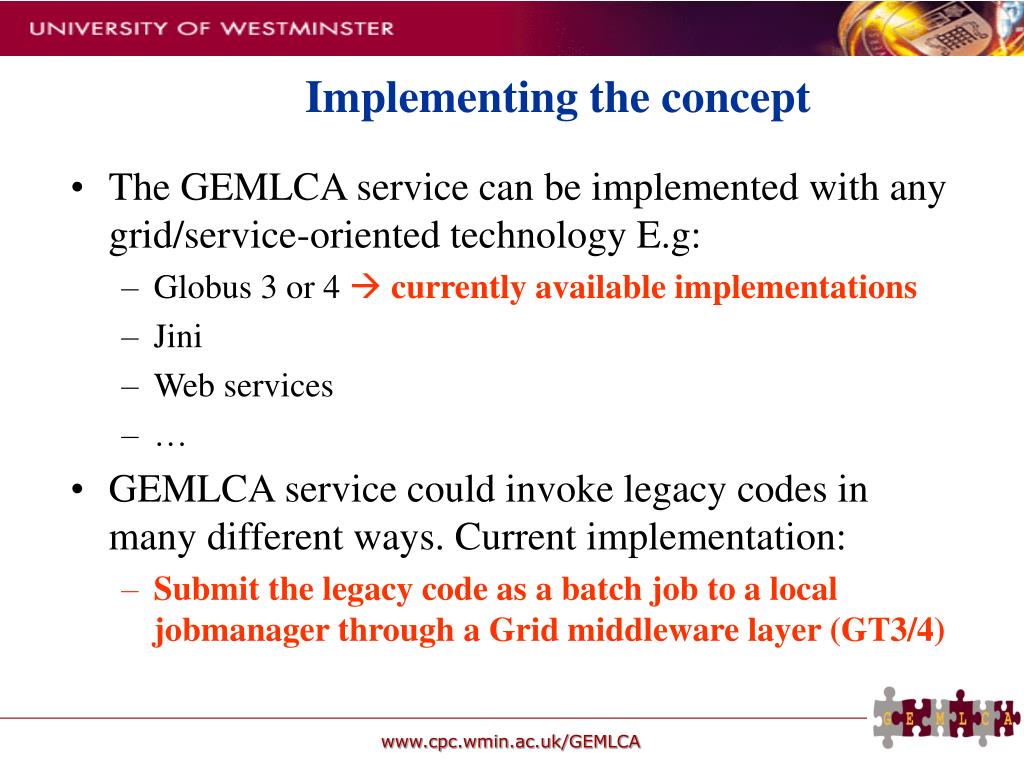 UNIVERSITY OF WESTMINSTER

Implementing the concept

• The GEMLCA service can be implemented with any grid/service-oriented technology E.g:
– Globus 3 or 4 → currently available implementations
– Jini
– Web services
– …

• GEMLCA service could invoke legacy codes in many different ways. Current implementation:
– Submit the legacy code as a batch job to a local jobmanager through a Grid middleware layer (GT3/4)

G E M L C A

www.cpc.wmin.ac.uk/GEMLCA